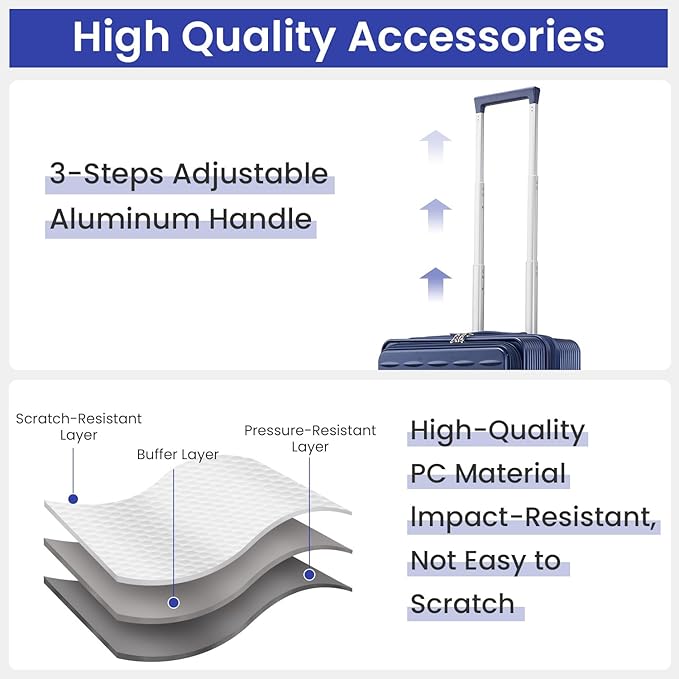 High Quality Accessories

3-Steps Adjustable Aluminum Handle

Scratch-Resistant Layer

Buffer Layer

Pressure-Resistant Layer

High-Quality PC Material Impact-Resistant, Not Easy to Scratch